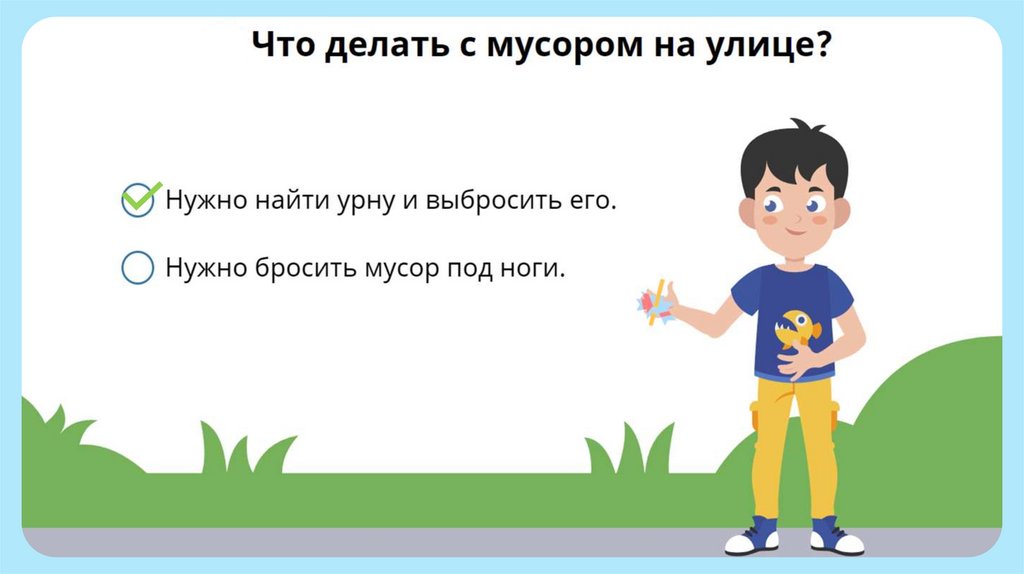 Что делать с мусором на улице?

Нужно найти урну и выбросить его.

Нужно бросить мусор под ноги.